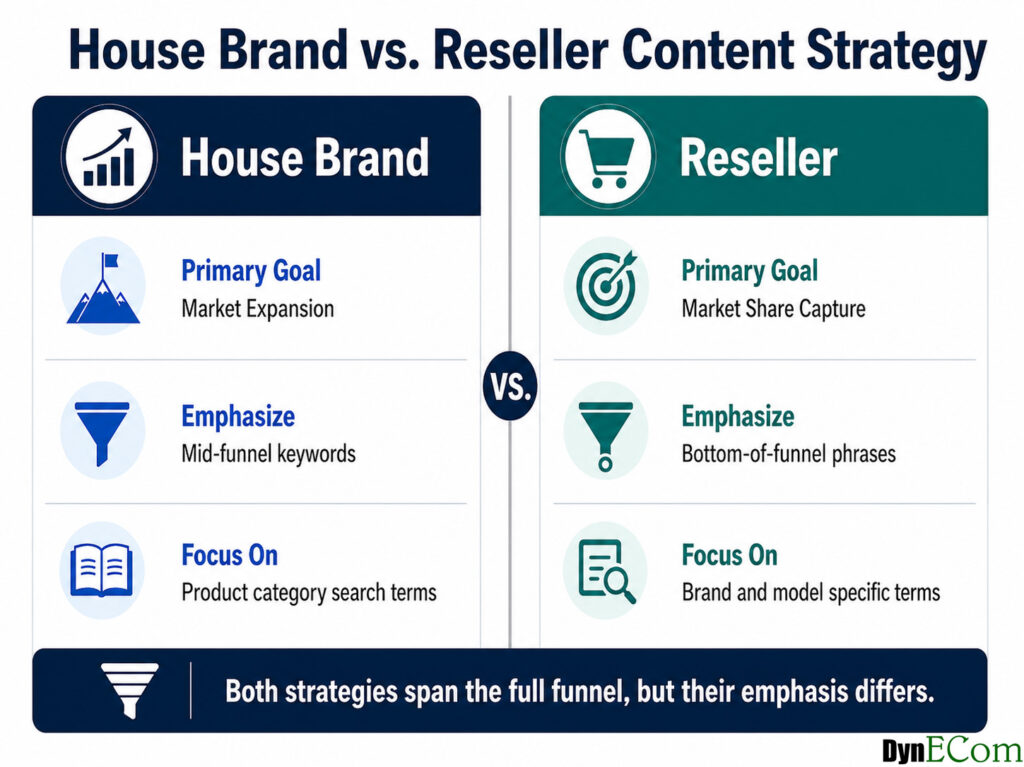 House Brand vs. Reseller Content Strategy

House Brand

Primary Goal
Market Expansion

Emphasize
Mid-funnel keywords

Focus On
Product category search terms

VS.

Reseller

Primary Goal
Market Share Capture

Emphasize
Bottom-of-funnel phrases

Focus On
Brand and model specific terms

Both strategies span the full funnel, but their emphasis differs.

DynECom